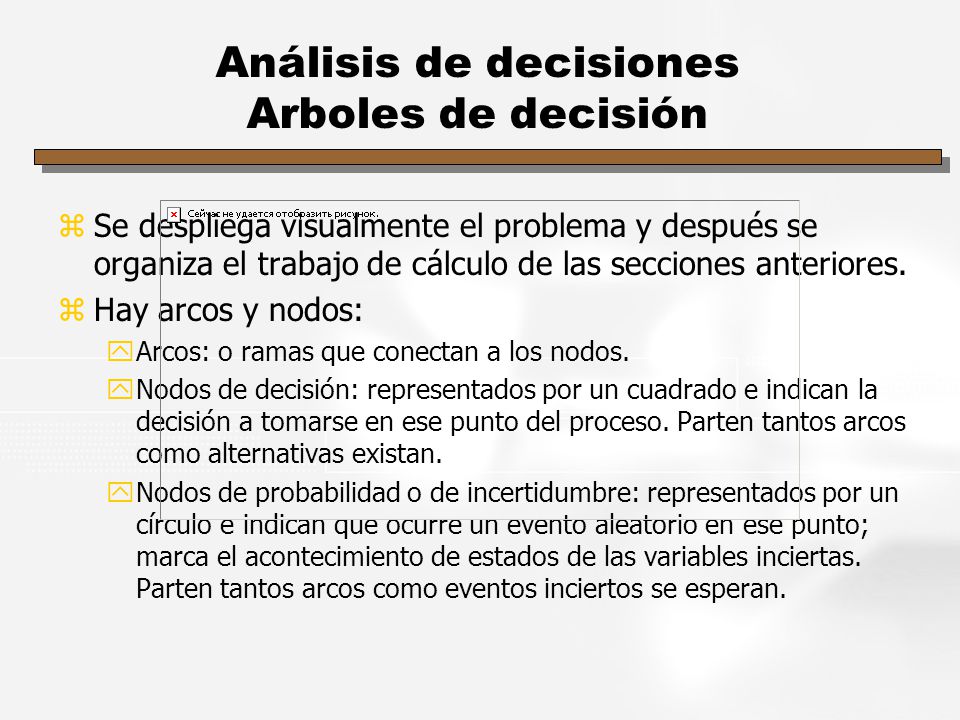 Análisis de decisiones
Arboles de decisión

Сейчас не удается отобразить рисунок.

Se despliega visualmente el problema y después se organiza el trabajo de cálculo de las secciones anteriores.

Hay arcos y nodos:

Arcos: o ramas que conectan a los nodos.

Nodos de decisión: representados por un cuadrado e indican la decisión a tomarse en ese punto del proceso. Parten tantos arcos como alternativas existan.

Nodos de probabilidad o de incertidumbre: representados por un círculo e indican que ocurre un evento aleatorio en ese punto; marca el acontecimiento de estados de las variables inciertas. Parten tantos arcos como eventos inciertos se esperan.